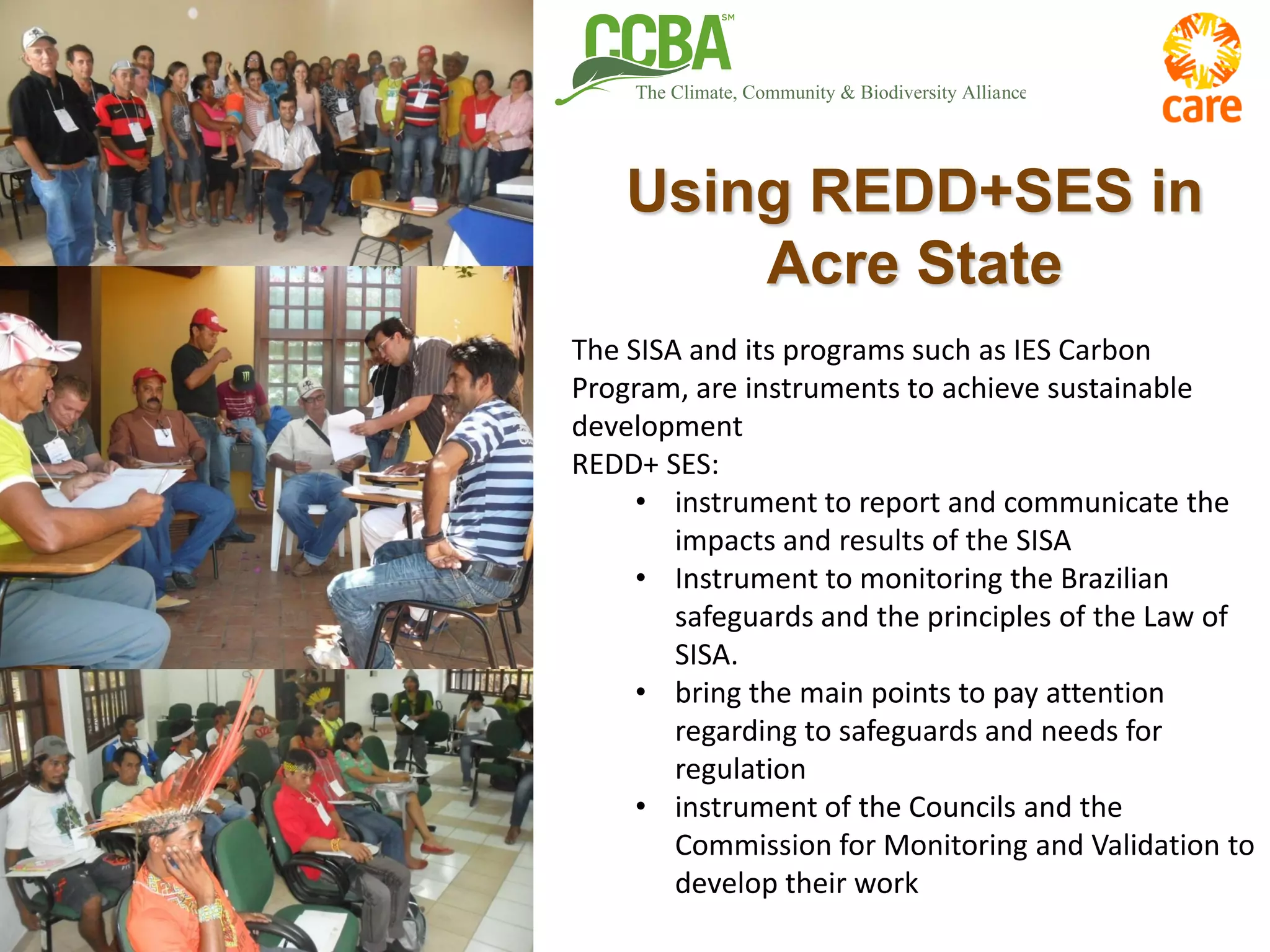 CCBA℠
The Climate, Community & Biodiversity Alliance

care

Using REDD+SES in Acre State

The SISA and its programs such as IES Carbon Program, are instruments to achieve sustainable development
REDD+ SES:
• instrument to report and communicate the impacts and results of the SISA
• Instrument to monitoring the Brazilian safeguards and the principles of the Law of SISA.
• bring the main points to pay attention regarding to safeguards and needs for regulation
• instrument of the Councils and the Commission for Monitoring and Validation to develop their work